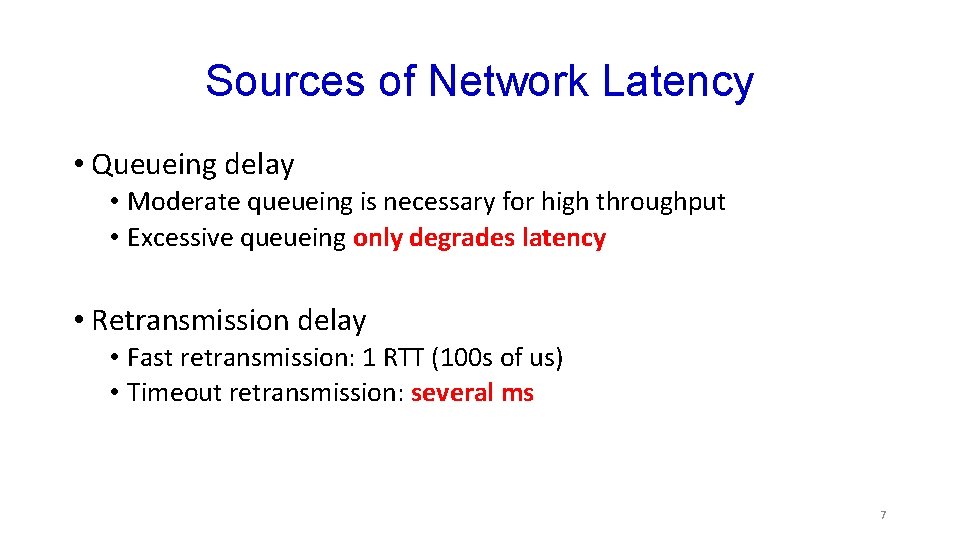 Sources of Network Latency

• Queueing delay
  • Moderate queueing is necessary for high throughput
  • Excessive queueing only degrades latency

• Retransmission delay
  • Fast retransmission: 1 RTT (100s of us)
  • Timeout retransmission: several ms

7